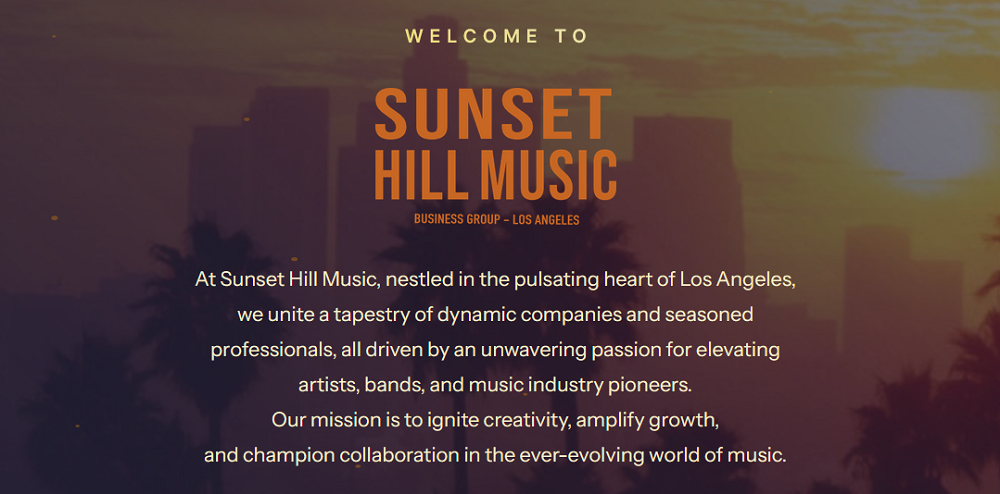 WELCOME TO

SUNSET HILL MUSIC

BUSINESS GROUP – LOS ANGELES

At Sunset Hill Music, nestled in the pulsating heart of Los Angeles, we unite a tapestry of dynamic companies and seasoned professionals, all driven by an unwavering passion for elevating artists, bands, and music industry pioneers.
Our mission is to ignite creativity, amplify growth, and champion collaboration in the ever-evolving world of music.